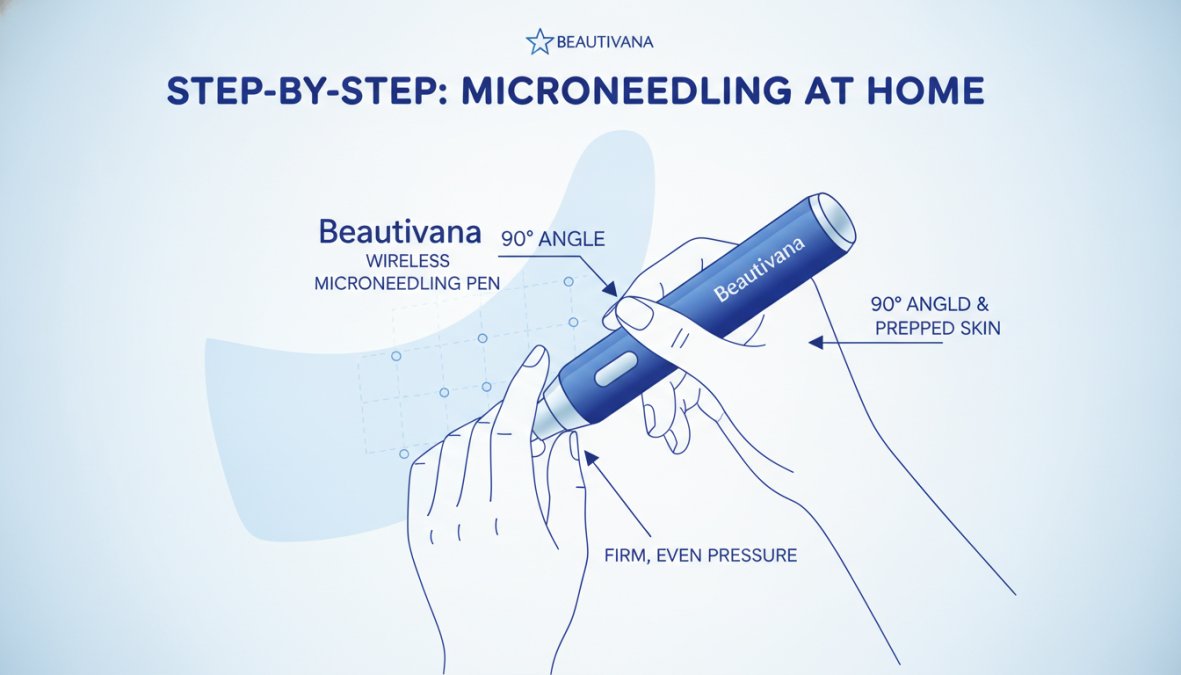 BEAUTIVANA

STEP-BY-STEP: MICRONEEDLING AT HOME

Beautivana
WIRELESS
MICRONEEDLING PEN

90° ANGLE

Beautivana

90° ANGLD &
PREPPED SKIN

FIRM, EVEN PRESSURE